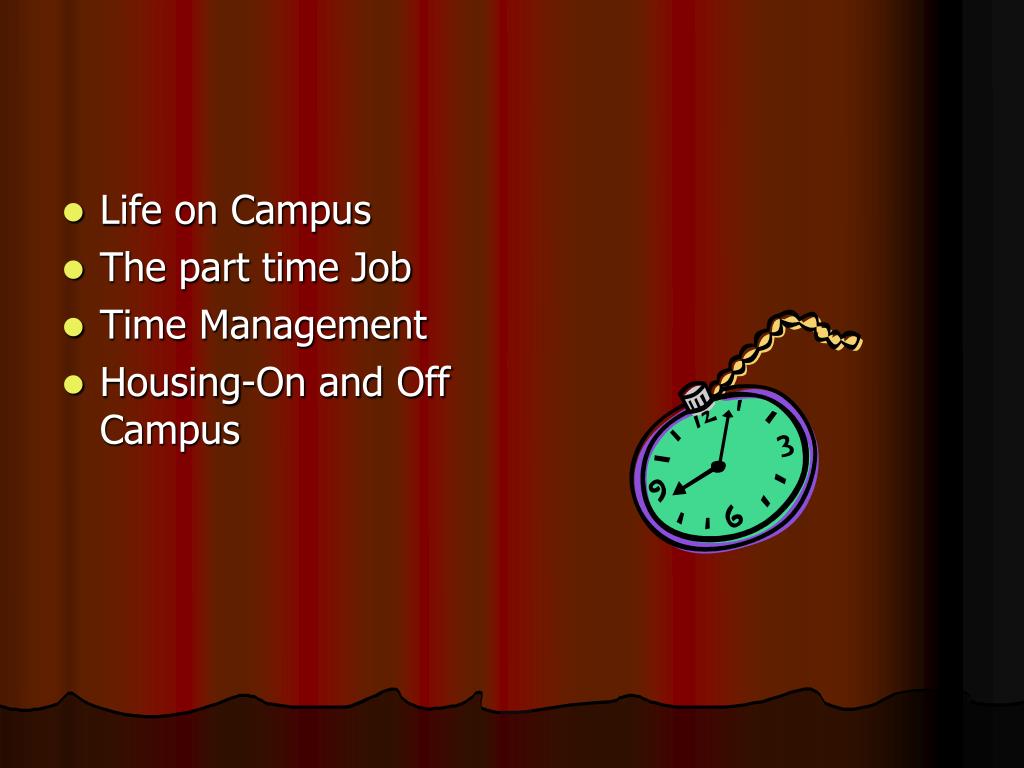 - Life on Campus
- The part time Job
- Time Management
- Housing-On and Off Campus

12
3
6
9